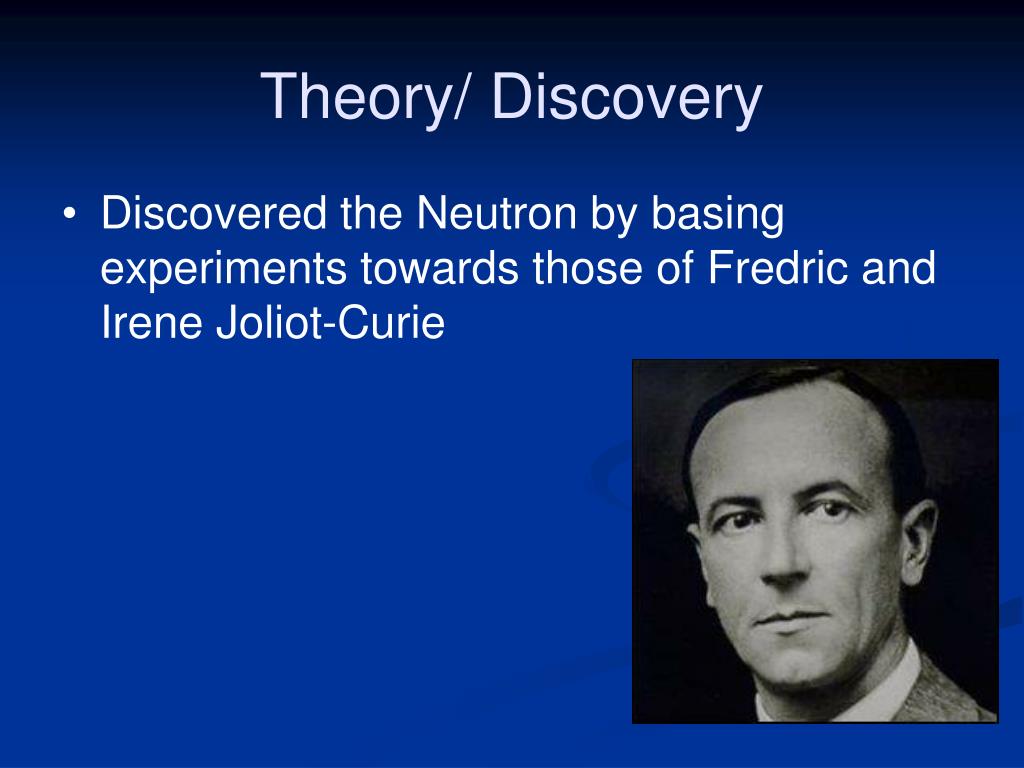 Theory/ Discovery

• Discovered the Neutron by basing experiments towards those of Fredric and Irene Joliot-Curie